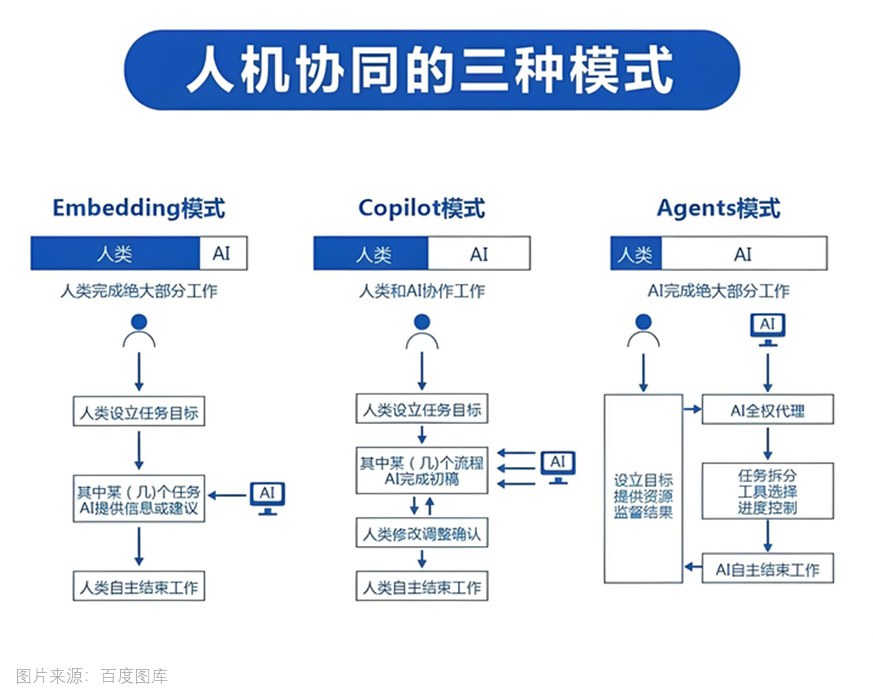 人机协同的三种模式

Embedding模式

人类 AI

人类完成绝大部分工作

人类设立任务目标

其中某（几）个任务 AI提供信息或建议

AI

人类自主结束工作

Copilot模式

人类 AI

人类和AI协作工作

人类设立任务目标

其中某（几）个流程 AI完成初稿

AI

人类修改调整确认

人类自主结束工作

Agents模式

人类 AI

AI完成绝大部分工作

AI

设立目标 提供资源 监督结果

AI全权代理

任务拆分 工具选择 进度控制

AI自主结束工作

图片来源：百度图库